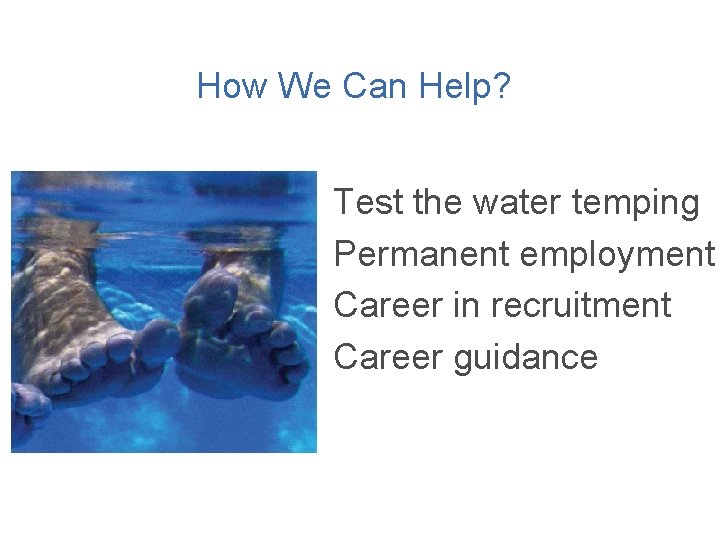 How We Can Help?

Test the water temping
Permanent employment
Career in recruitment
Career guidance